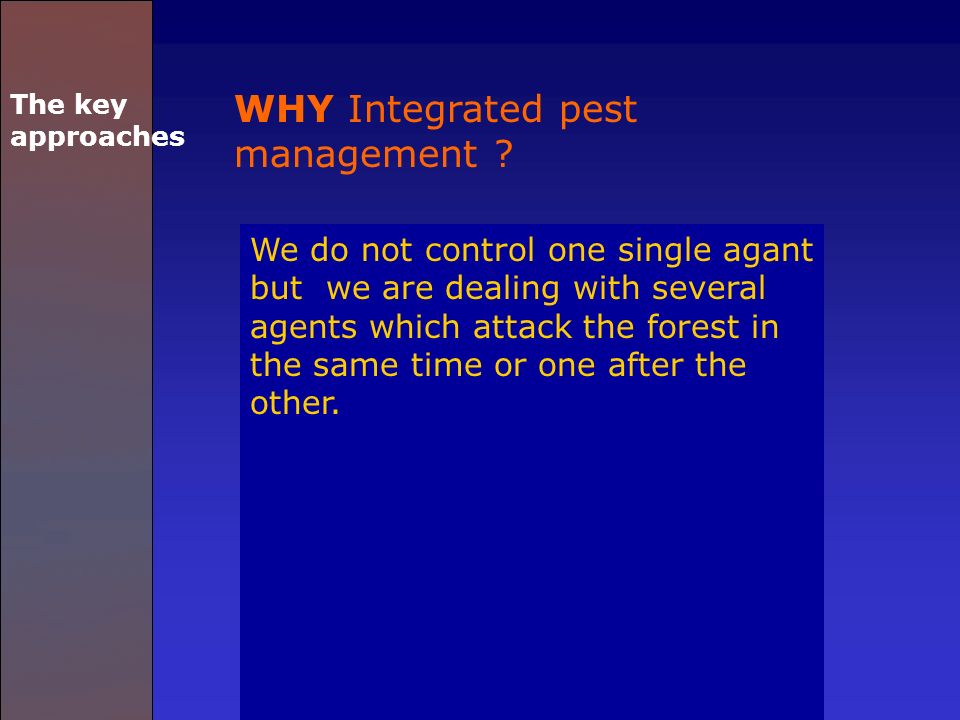 The key approaches

WHY Integrated pest management ?

We do not control one single agant but we are dealing with several agents which attack the forest in the same time or one after the other.